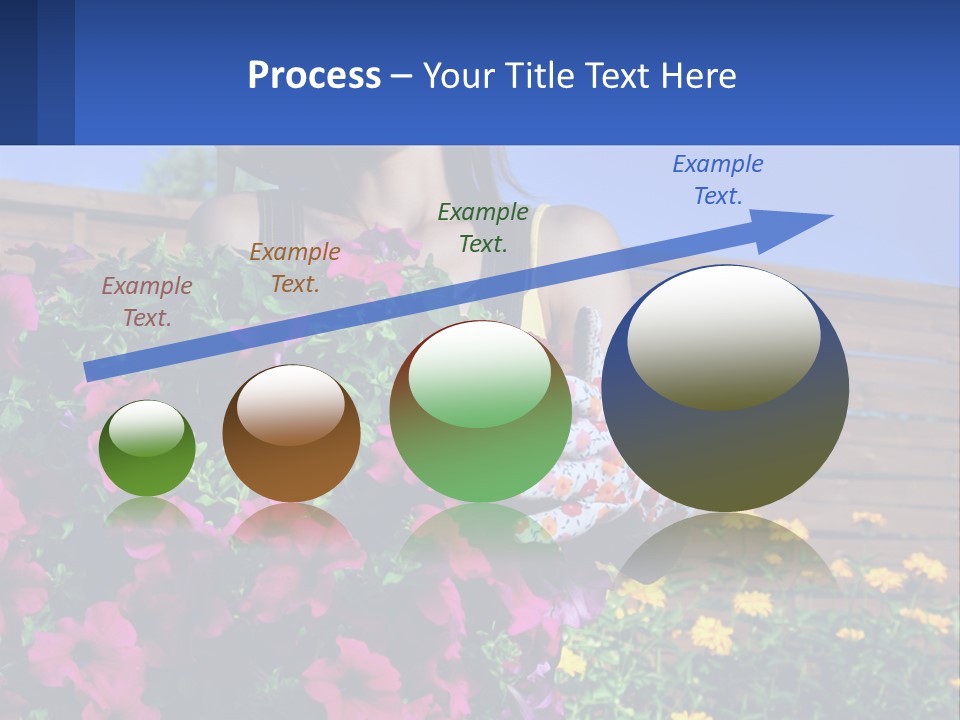 Process – Your Title Text Here

Example Text.

Example Text.

Example Text.

Example Text.